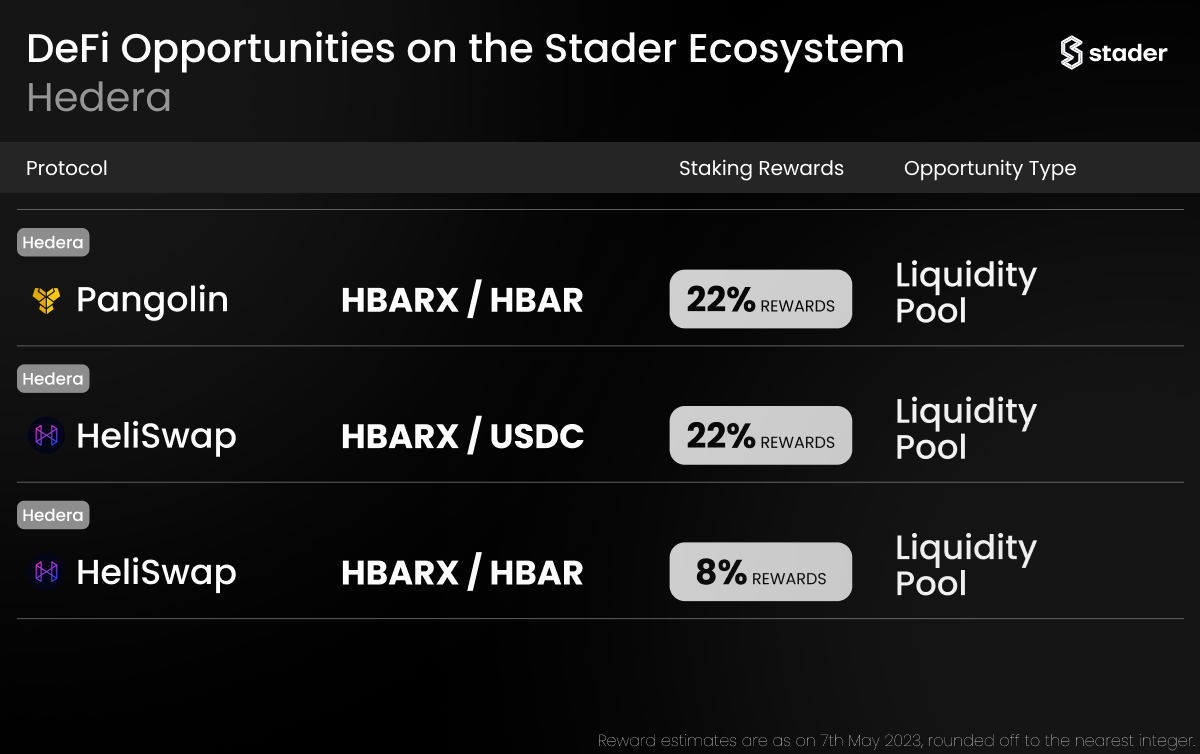 DeFi Opportunities on the Stader Ecosystem
Hedera

stader

| Protocol | | Staking Rewards | Opportunity Type |
|---|---|---|---|
| Hedera Pangolin | HBARX / HBAR | 22% REWARDS | Liquidity Pool |
| Hedera HeliSwap | HBARX / USDC | 22% REWARDS | Liquidity Pool |
| Hedera HeliSwap | HBARX / HBAR | 8% REWARDS | Liquidity Pool |

Reward estimates are as on 7th May 2023, rounded off to the nearest integer